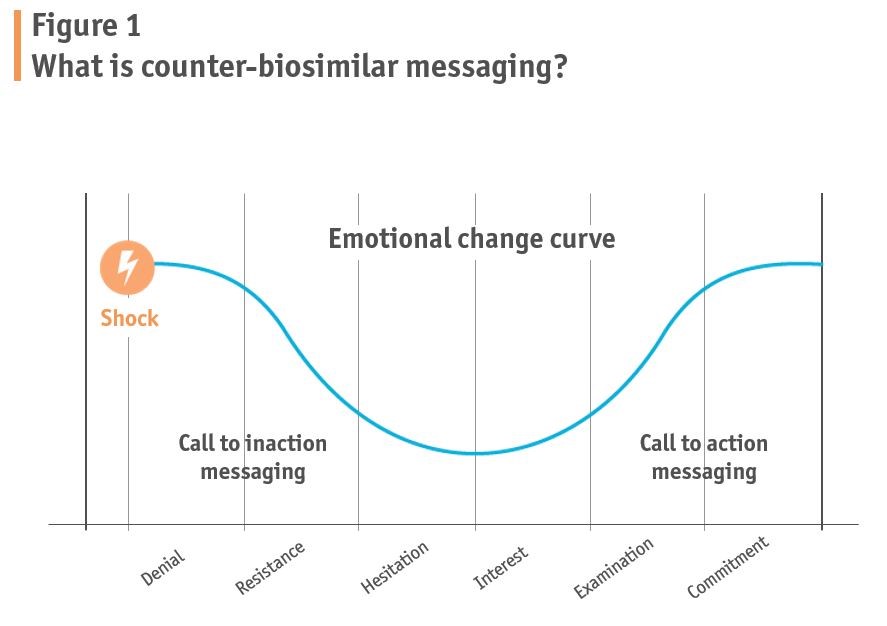 Figure 1
What is counter-biosimilar messaging?

Emotional change curve

Shock

Call to inaction messaging

Call to action messaging

Denial
Resistance
Hesitation
Interest
Examination
Commitment